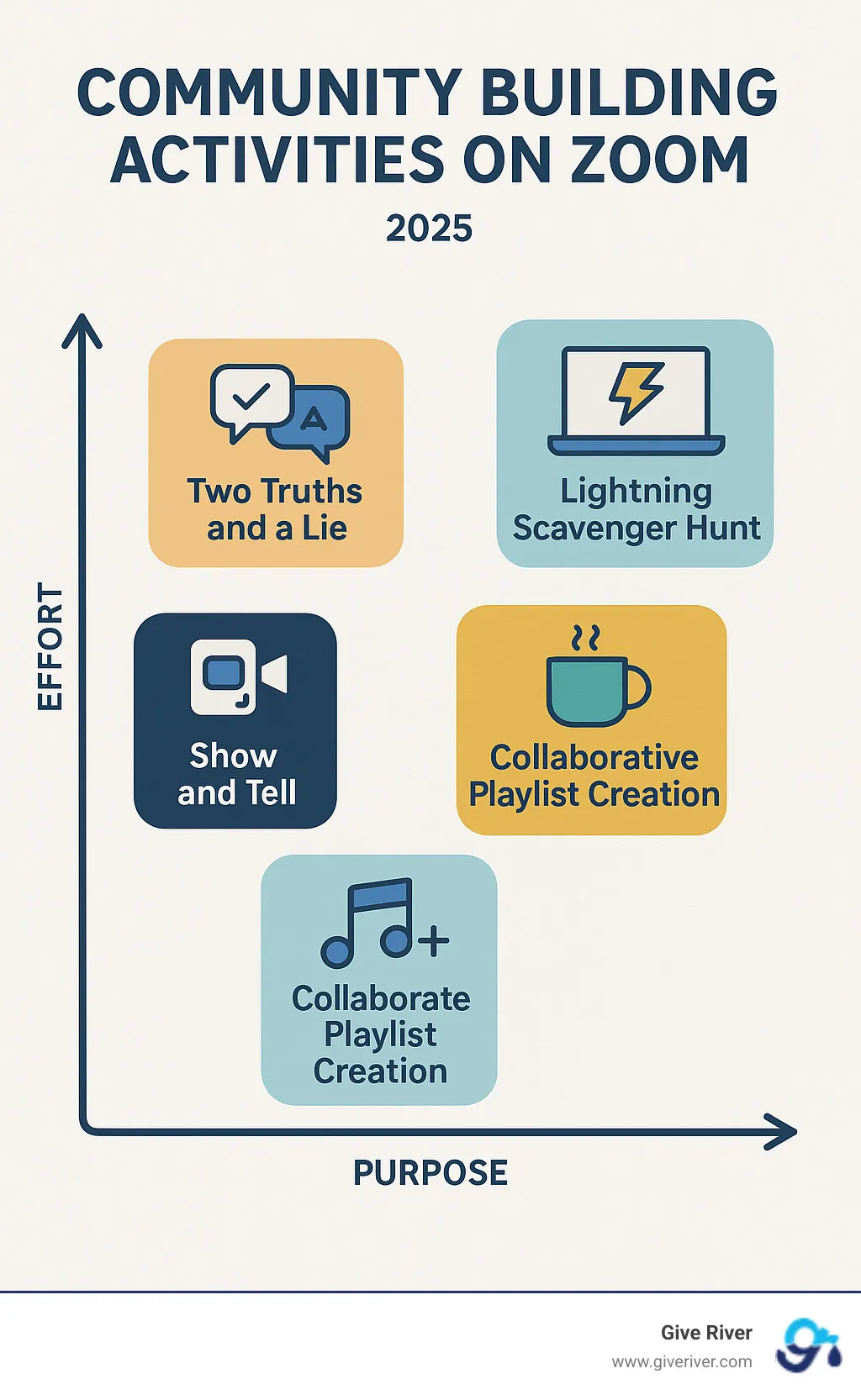 COMMUNITY BUILDING ACTIVITIES ON ZOOM

2025

EFFORT

Two Truths and a Lie

Lightning Scavenger Hunt

Show and Tell

Collaborative Playlist Creation

Collaborate Playlist Creation

PURPOSE

Give River
www.giveriver.com